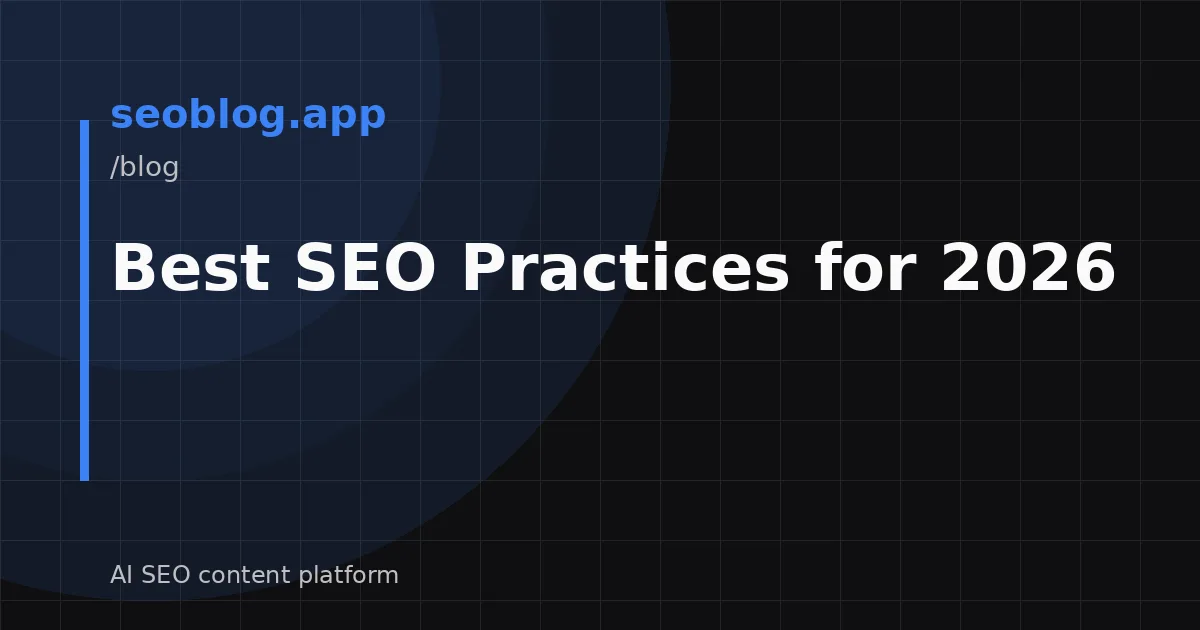 seoblog.app
/blog

Best SEO Practices for 2026

AI SEO content platform